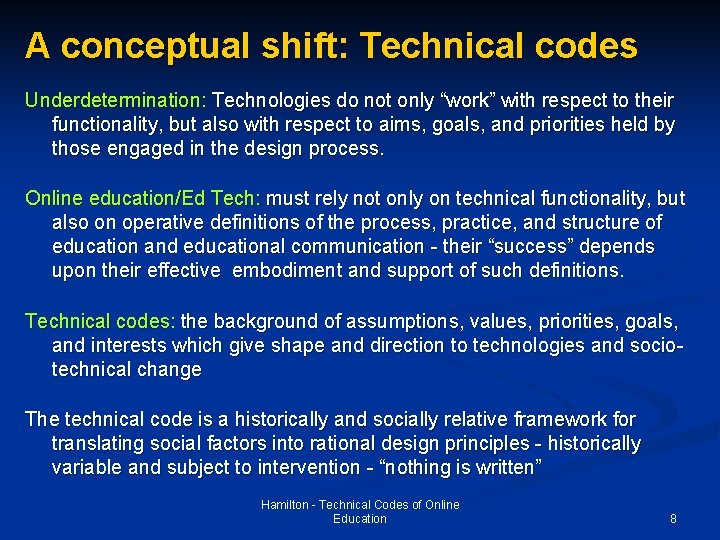 A conceptual shift: Technical codes

Underdetermination: Technologies do not only “work” with respect to their functionality, but also with respect to aims, goals, and priorities held by those engaged in the design process.

Online education/Ed Tech: must rely not only on technical functionality, but also on operative definitions of the process, practice, and structure of education and educational communication - their “success” depends upon their effective embodiment and support of such definitions.

Technical codes: the background of assumptions, values, priorities, goals, and interests which give shape and direction to technologies and socio-technical change

The technical code is a historically and socially relative framework for translating social factors into rational design principles - historically variable and subject to intervention - “nothing is written”

Hamilton - Technical Codes of Online Education

8